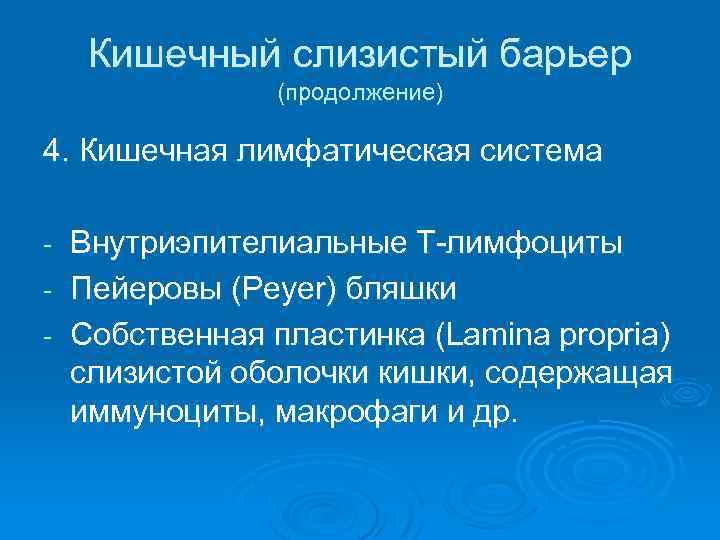 Кишечный слизистый барьер
(продолжение)

4. Кишечная лимфатическая система

- Внутриэпителиальные Т-лимфоциты
- Пейеровы (Peyer) бляшки
- Собственная пластинка (Lamina propria) слизистой оболочки кишки, содержащая иммуноциты, макрофаги и др.